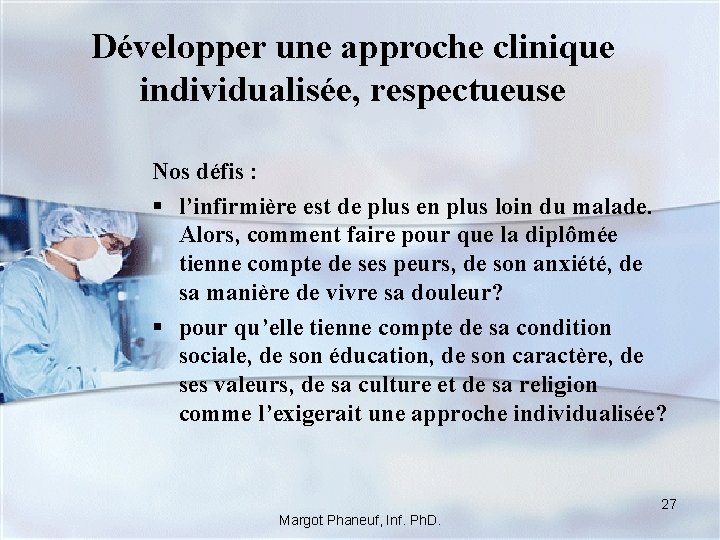 Développer une approche clinique individualisée, respectueuse

Nos défis :

▪ l’infirmière est de plus en plus loin du malade. Alors, comment faire pour que la diplômée tienne compte de ses peurs, de son anxiété, de sa manière de vivre sa douleur?

▪ pour qu’elle tienne compte de sa condition sociale, de son éducation, de son caractère, de ses valeurs, de sa culture et de sa religion comme l’exigerait une approche individualisée?

27

Margot Phaneuf, Inf. PhD.